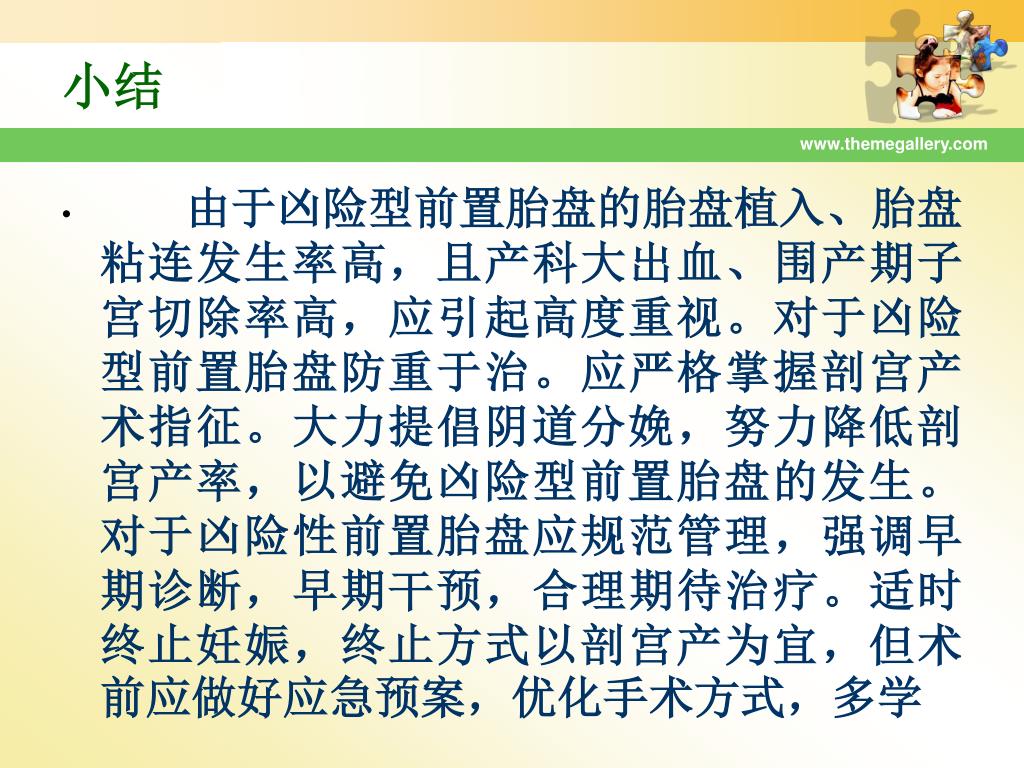 小结

www.themegallery.com

• 由于凶险型前置胎盘的胎盘植入、胎盘粘连发生率高，且产科大出血、围产期子宫切除率高，应引起高度重视。对于凶险型前置胎盘防重于治。应严格掌握剖宫产术指征。大力提倡阴道分娩，努力降低剖宫产率，以避免凶险型前置胎盘的发生。对于凶险性前置胎盘应规范管理，强调早期诊断，早期干预，合理期待治疗。适时终止妊娠，终止方式以剖宫产为宜，但术前应做好应急预案，优化手术方式，多学